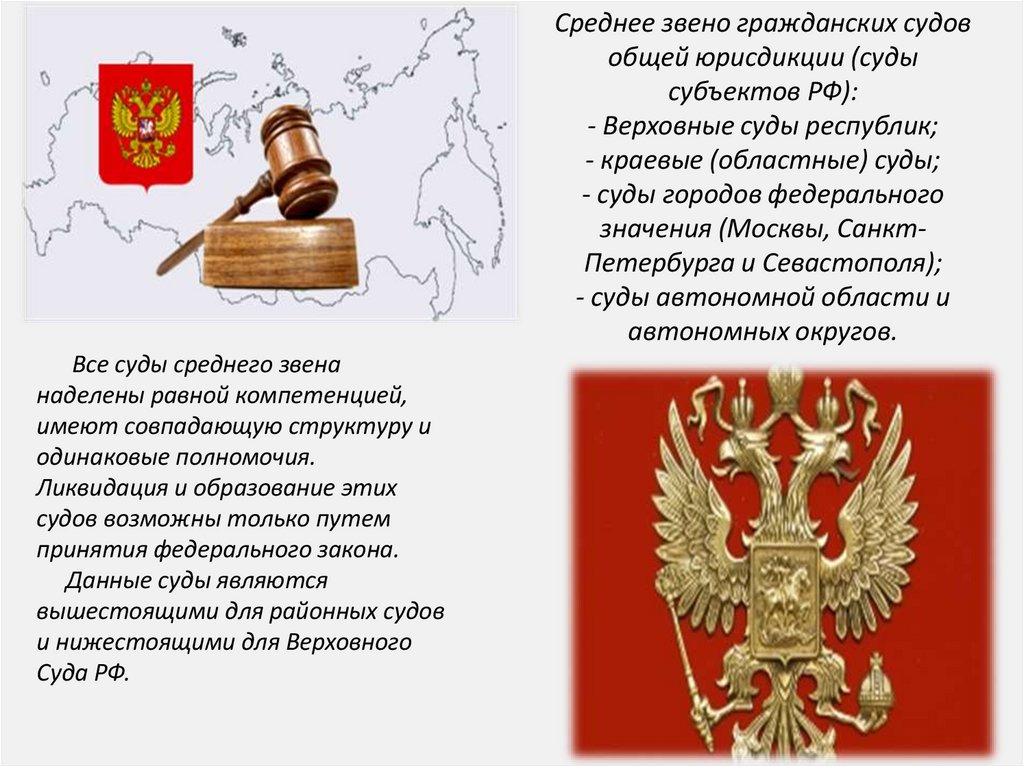 Среднее звено гражданских судов общей юрисдикции (суды субъектов РФ):
- Верховные суды республик;
- краевые (областные) суды;
- суды городов федерального значения (Москвы, Санкт-Петербурга и Севастополя);
- суды автономной области и автономных округов.

Все суды среднего звена наделены равной компетенцией, имеют совпадающую структуру и одинаковые полномочия. Ликвидация и образование этих судов возможны только путем принятия федерального закона.

Данные суды являются вышестоящими для районных судов и нижестоящими для Верховного Суда РФ.